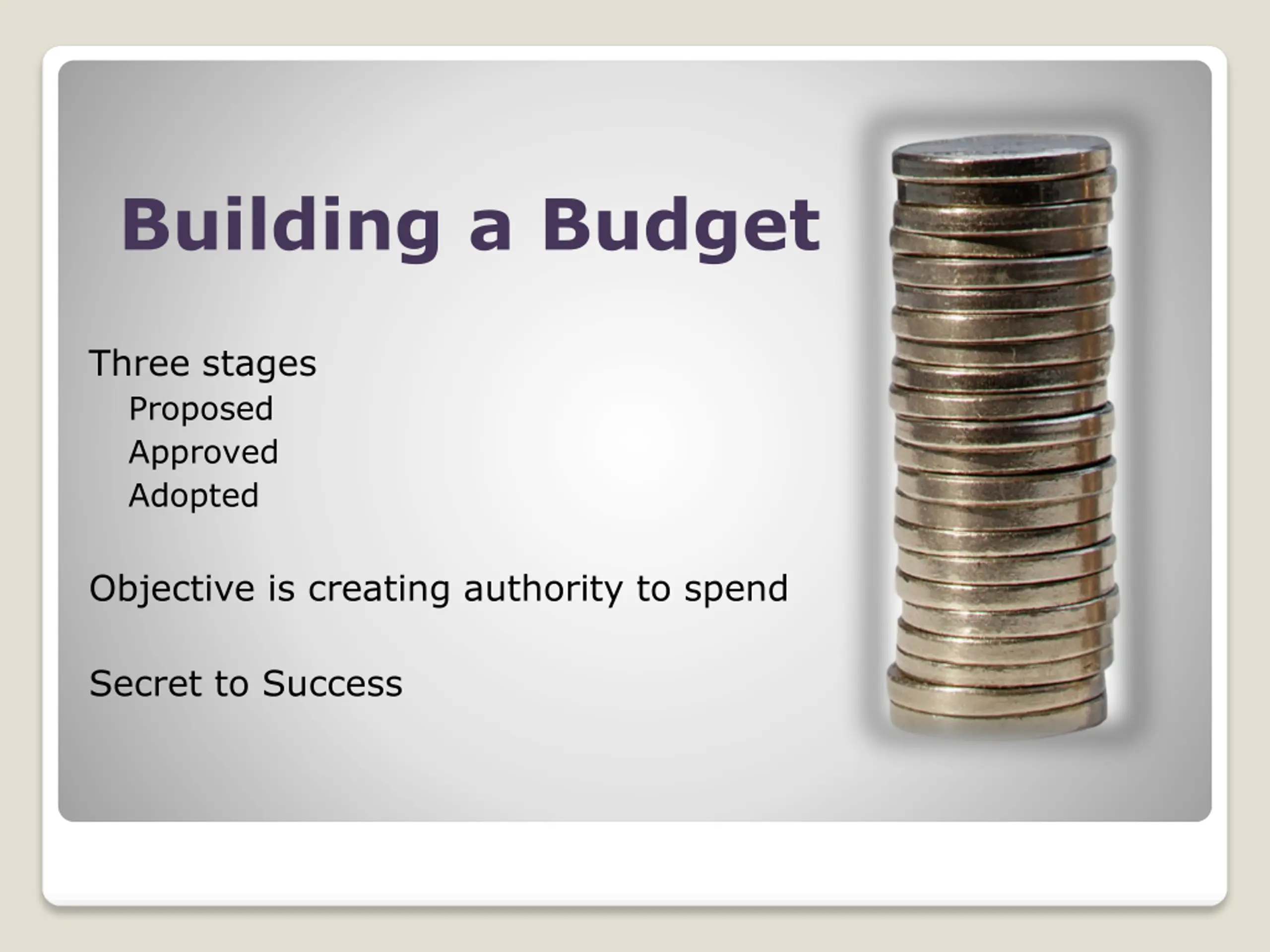 Building a Budget

Three stages
Proposed
Approved
Adopted

Objective is creating authority to spend

Secret to Success